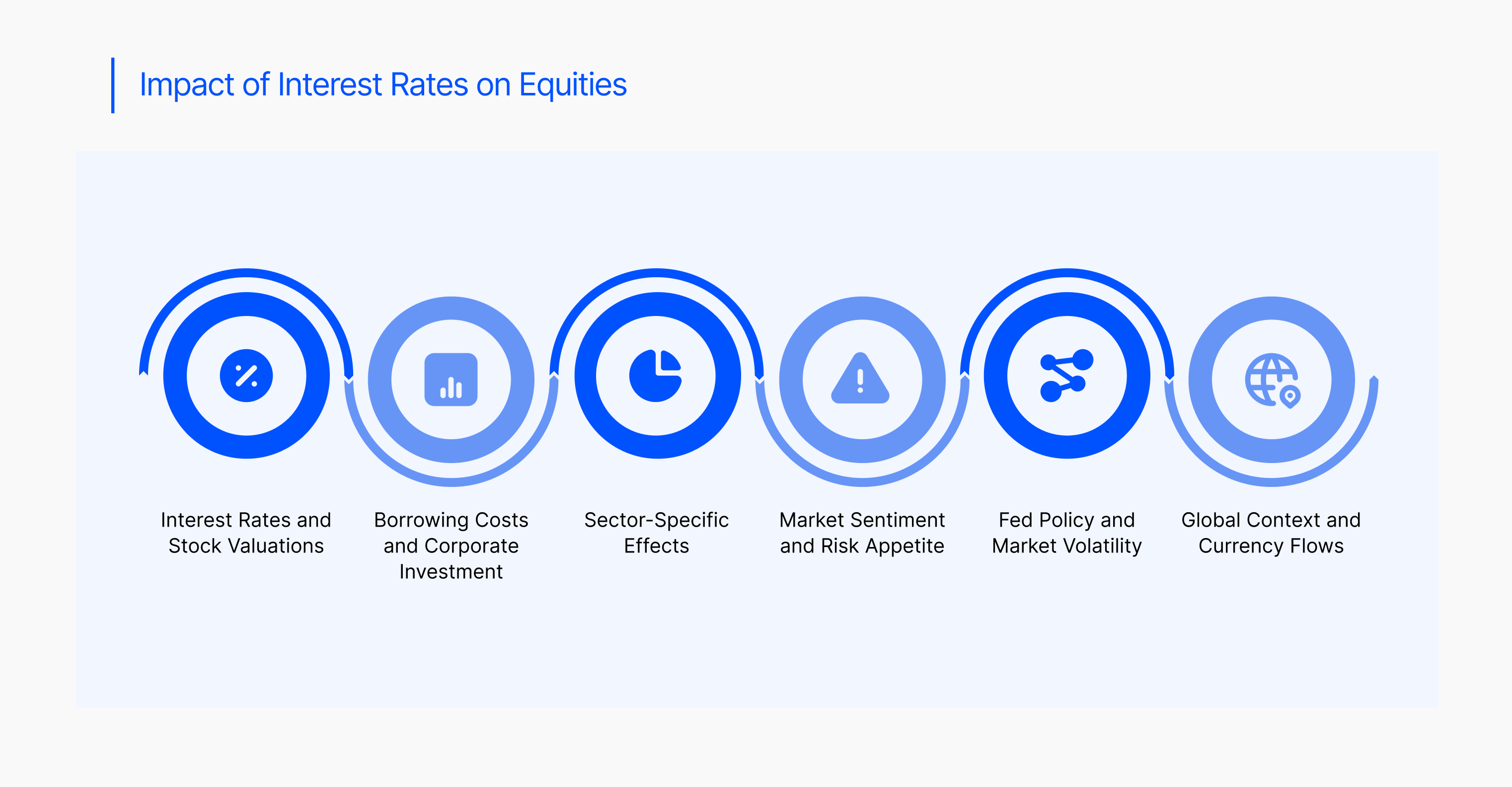 Impact of Interest Rates on Equities

Interest Rates and Stock Valuations

Borrowing Costs and Corporate Investment

Sector-Specific Effects

Market Sentiment and Risk Appetite

Fed Policy and Market Volatility

Global Context and Currency Flows